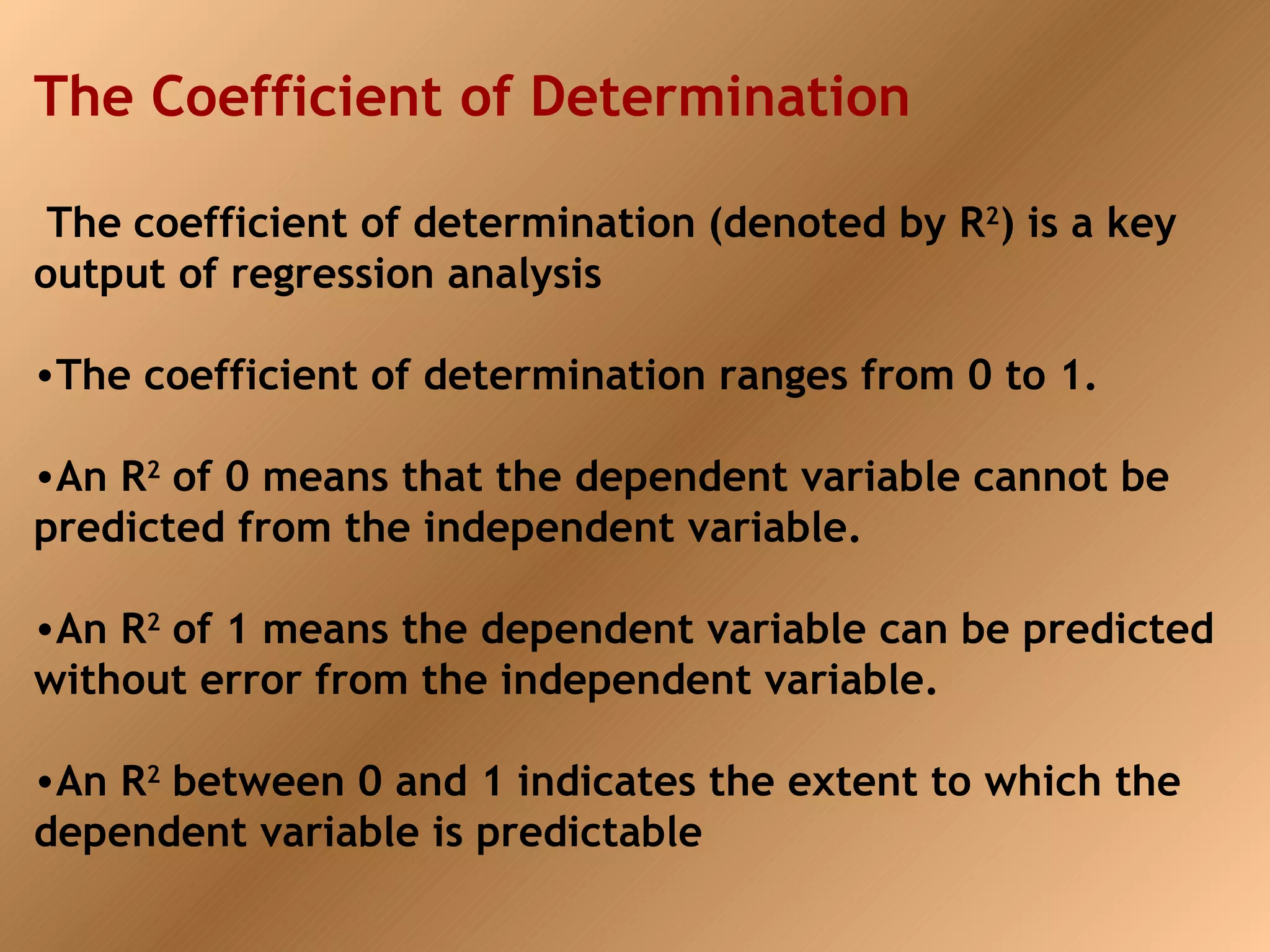 The Coefficient of Determination

The coefficient of determination (denoted by $R^2$) is a key output of regression analysis

•The coefficient of determination ranges from 0 to 1.

•An $R^2$ of 0 means that the dependent variable cannot be predicted from the independent variable.

•An $R^2$ of 1 means the dependent variable can be predicted without error from the independent variable.

•An $R^2$ between 0 and 1 indicates the extent to which the dependent variable is predictable